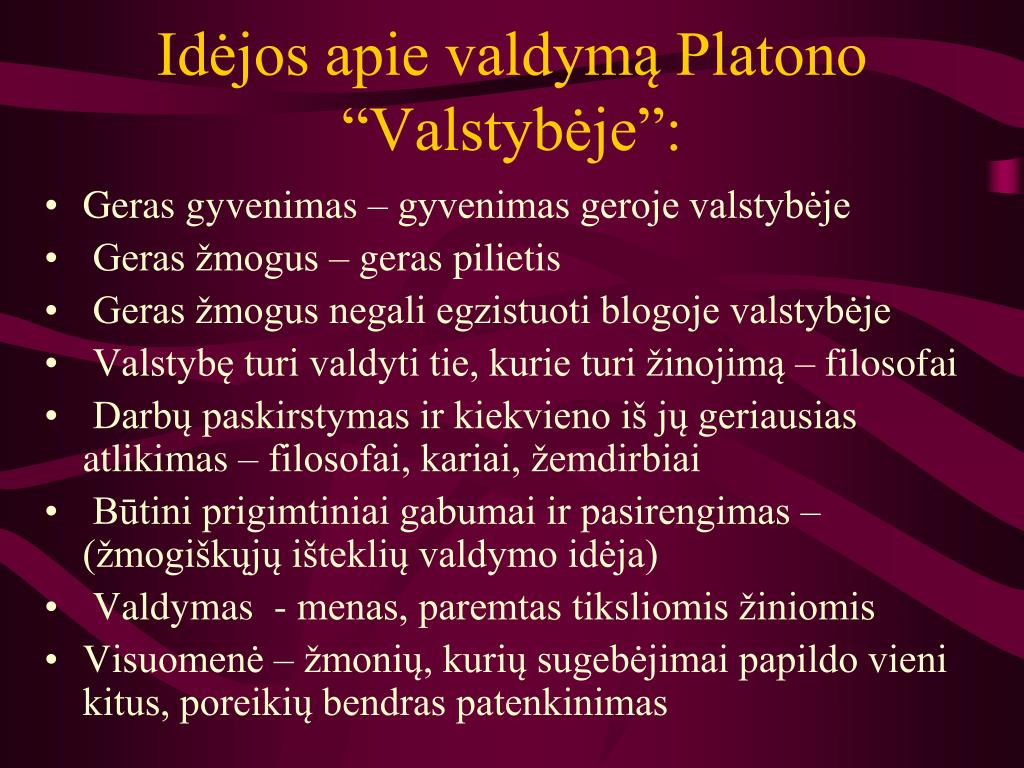 Idėjos apie valdymą Platono “Valstybėje”:

• Geras gyvenimas – gyvenimas geroje valstybėje
• Geras žmogus – geras pilietis
• Geras žmogus negali egzistuoti blogoje valstybėje
• Valstybę turi valdyti tie, kurie turi žinojimą – filosofai
• Darbų paskirstymas ir kiekvieno iš jų geriausias atlikimas – filosofai, kariai, žemdirbiai
• Būtini prigimtiniai gabumai ir pasirengimas – (žmogiškųjų išteklių valdymo idėja)
• Valdymas - menas, paremtas tiksliomis žiniomis
• Visuomenė – žmonių, kurių sugebėjimai papildo vieni kitus, poreikių bendras patenkinimas